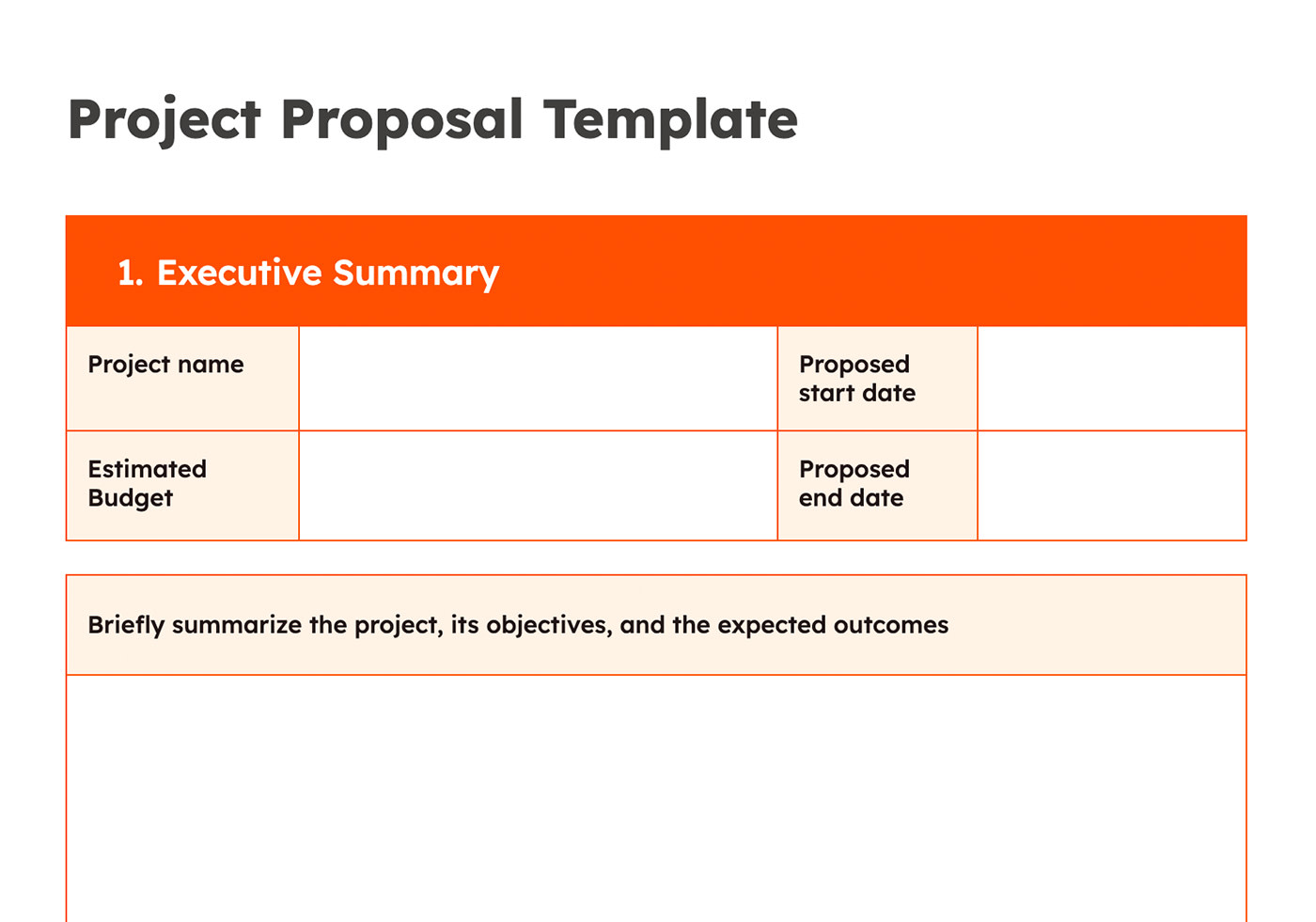 Project Proposal Template

1. Executive Summary

| Project name | | Proposed start date | |
|---|---|---|---|
| Estimated Budget | | Proposed end date | |

Briefly summarize the project, its objectives, and the expected outcomes